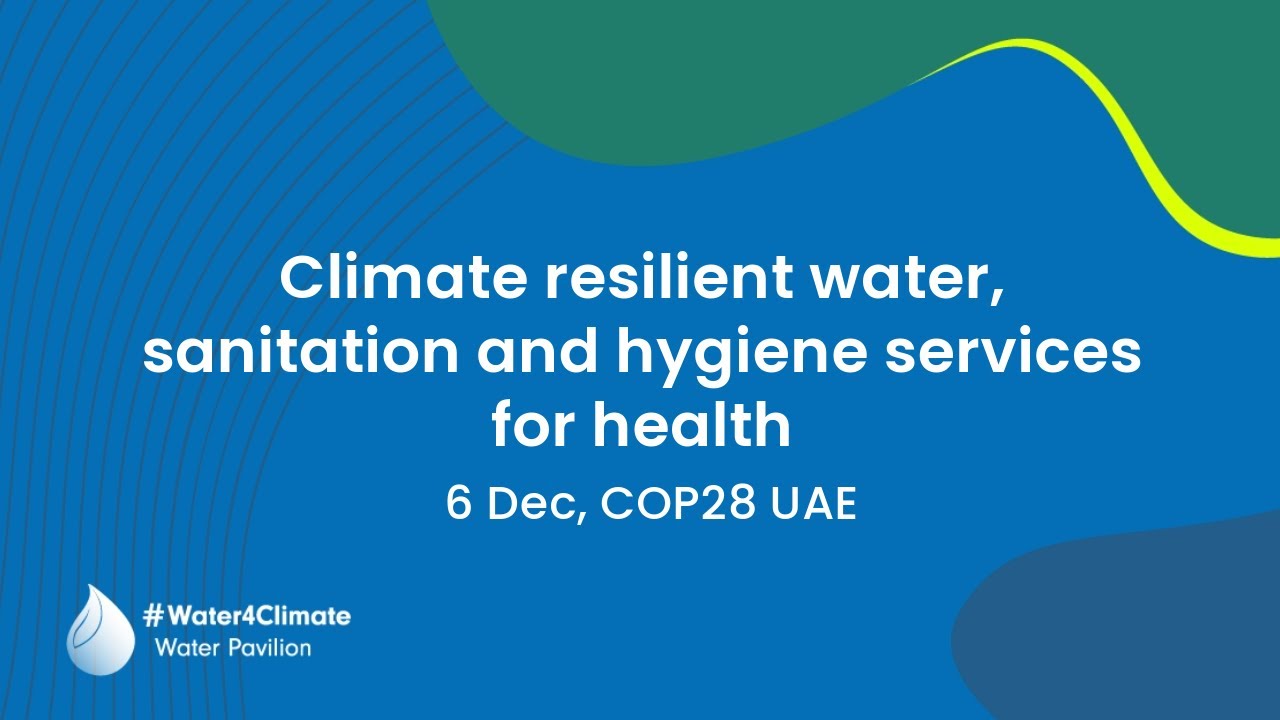 Climate resilient water, sanitation and hygiene services for health

6 Dec, COP28 UAE

#Water4Climate
Water Pavilion